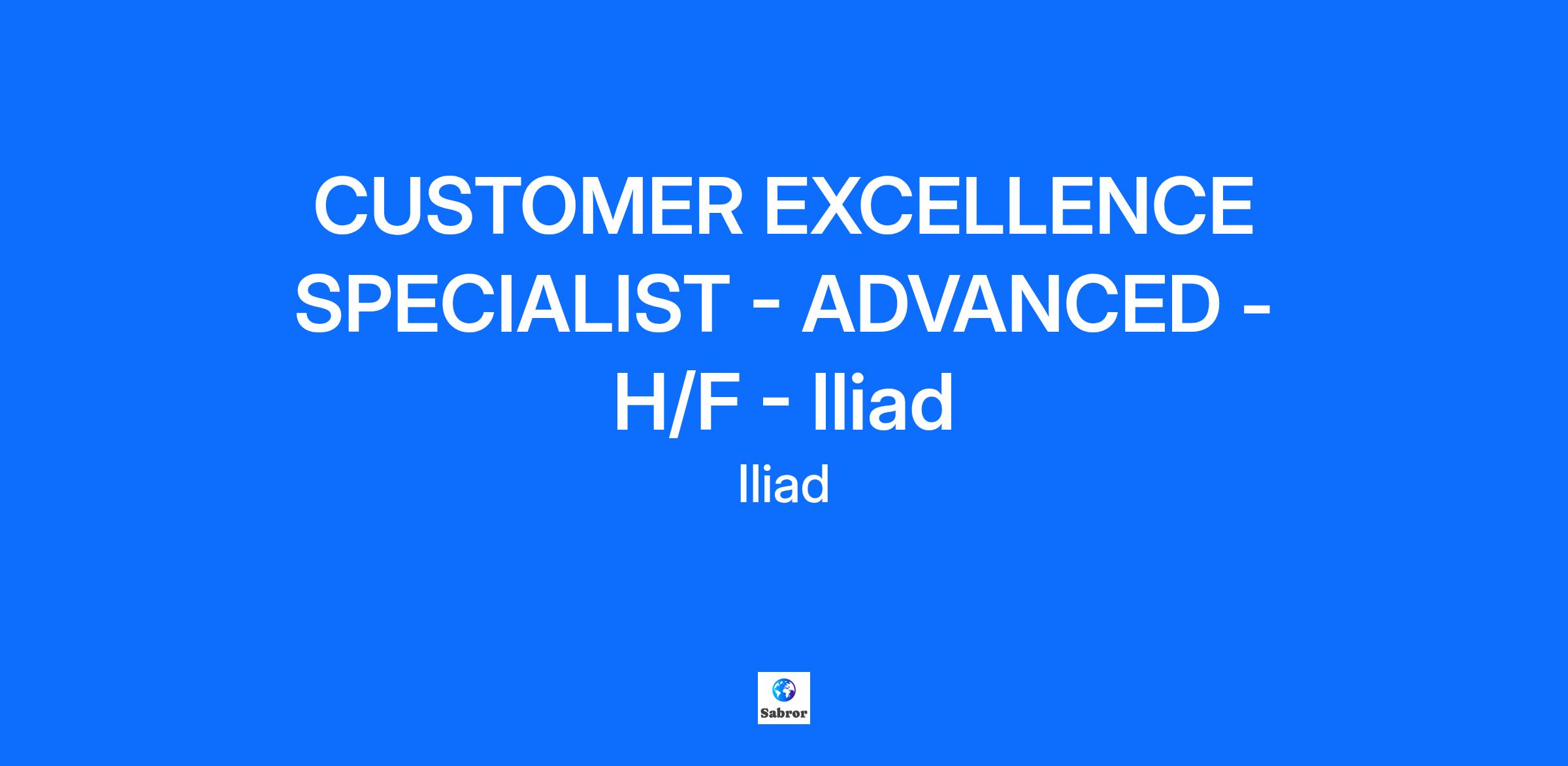 CUSTOMER EXCELLENCE SPECIALIST - ADVANCED - H/F - Iliad

Iliad

Sabror